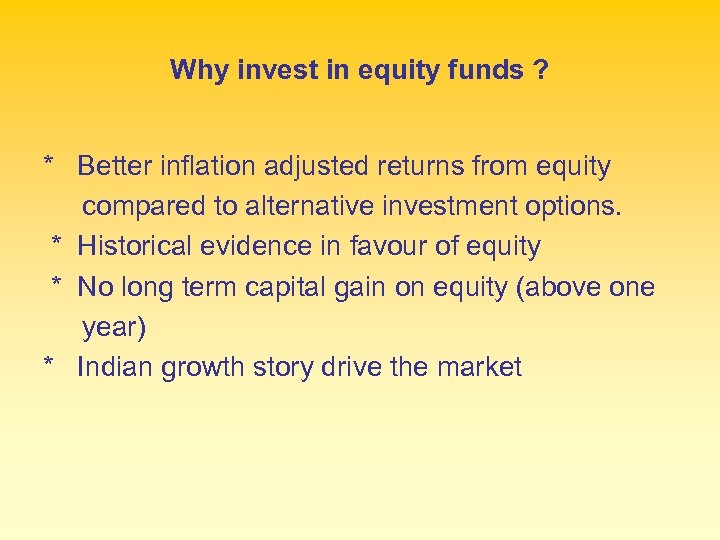 Why invest in equity funds ?

* Better inflation adjusted returns from equity compared to alternative investment options.
* Historical evidence in favour of equity
* No long term capital gain on equity (above one year)
* Indian growth story drive the market